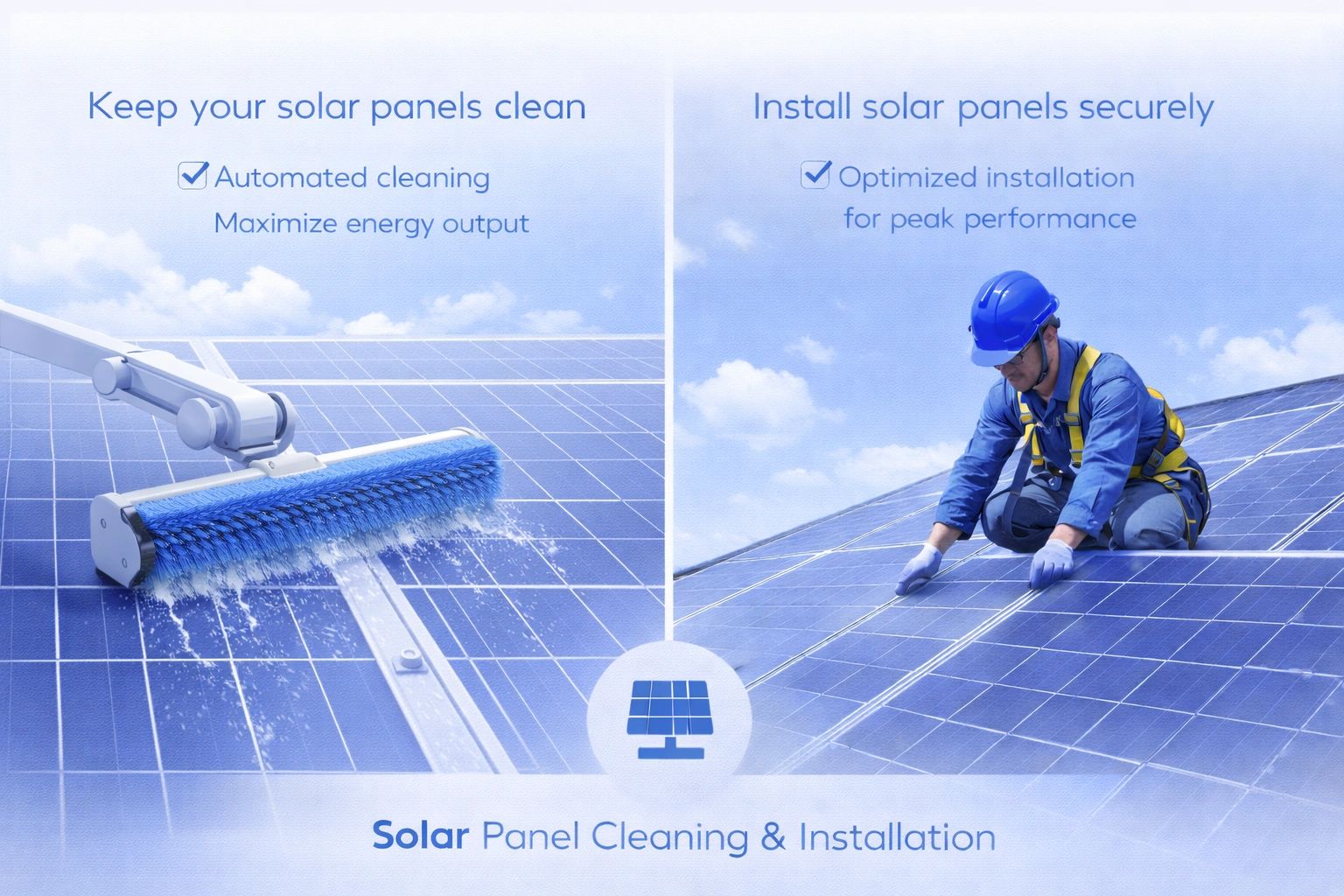 Keep your solar panels clean

Automated cleaning
Maximize energy output

Install solar panels securely

Optimized installation
for peak performance

Solar Panel Cleaning & Installation